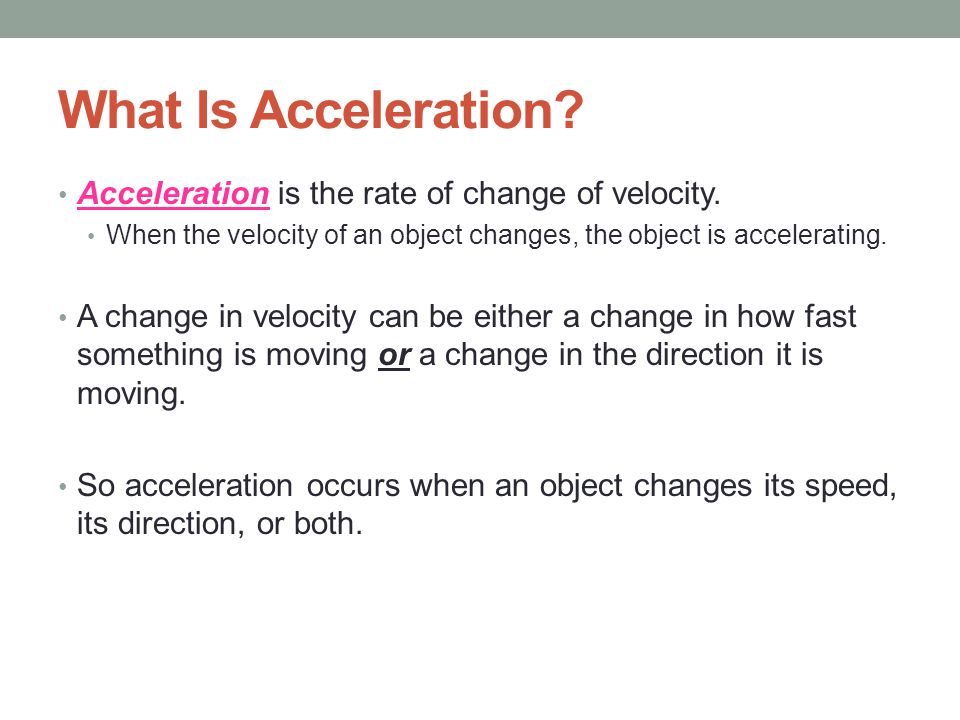 What Is Acceleration?

• Acceleration is the rate of change of velocity.
  • When the velocity of an object changes, the object is accelerating.

• A change in velocity can be either a change in how fast something is moving or a change in the direction it is moving.

• So acceleration occurs when an object changes its speed, its direction, or both.